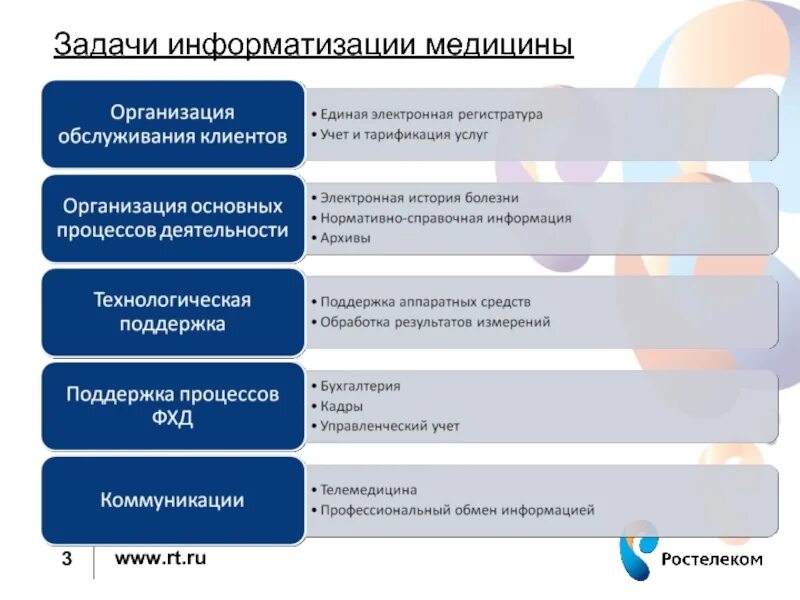 Задачи информатизации медицины

Организация обслуживания клиентов

• Единая электронная регистратура
• Учет и тарификация услуг

Организация основных процессов деятельности

• Электронная история болезни
• Нормативно-справочная информация
• Архивы

Технологическая поддержка

• Поддержка аппаратных средств
• Обработка результатов измерений

Поддержка процессов ФХД

• Бухгалтерия
• Кадры
• Управленческий учет

Коммуникации

• Телемедицина
• Профессиональный обмен информацией

3 www.rt.ru

Ростелеком